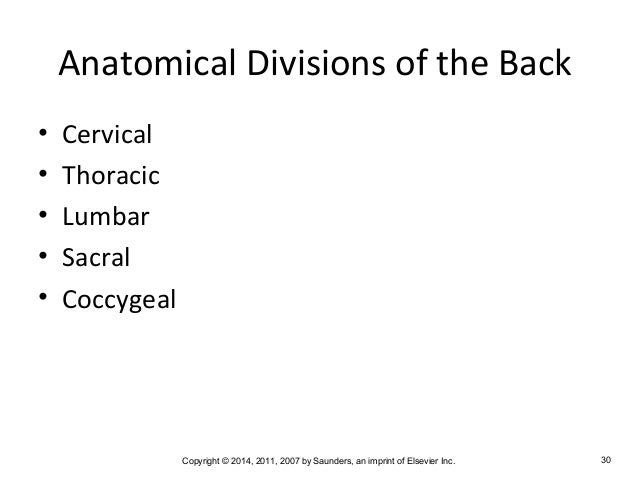 Anatomical Divisions of the Back

• Cervical
• Thoracic
• Lumbar
• Sacral
• Coccygeal

Copyright © 2014, 2011, 2007 by Saunders, an imprint of Elsevier Inc.

30